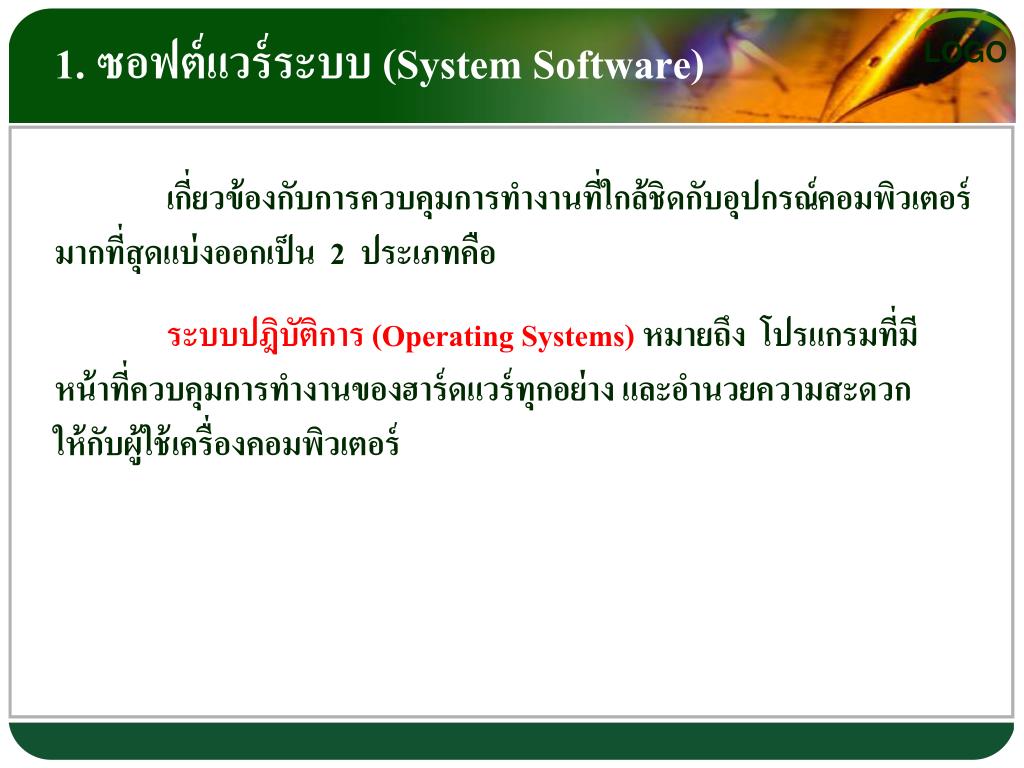 1. ซอฟต์แวร์ระบบ (System Software)

LOGO

เกี่ยวข้องกับการควบคุมการทำงานที่ใกล้ชิดกับอุปกรณ์คอมพิวเตอร์มากที่สุดแบ่งออกเป็น 2 ประเภทคือ

ระบบปฏิบัติการ (Operating Systems) หมายถึง โปรแกรมที่มีหน้าที่ควบคุมการทำงานของฮาร์ดแวร์ทุกอย่าง และอำนวยความสะดวกให้กับผู้ใช้เครื่องคอมพิวเตอร์